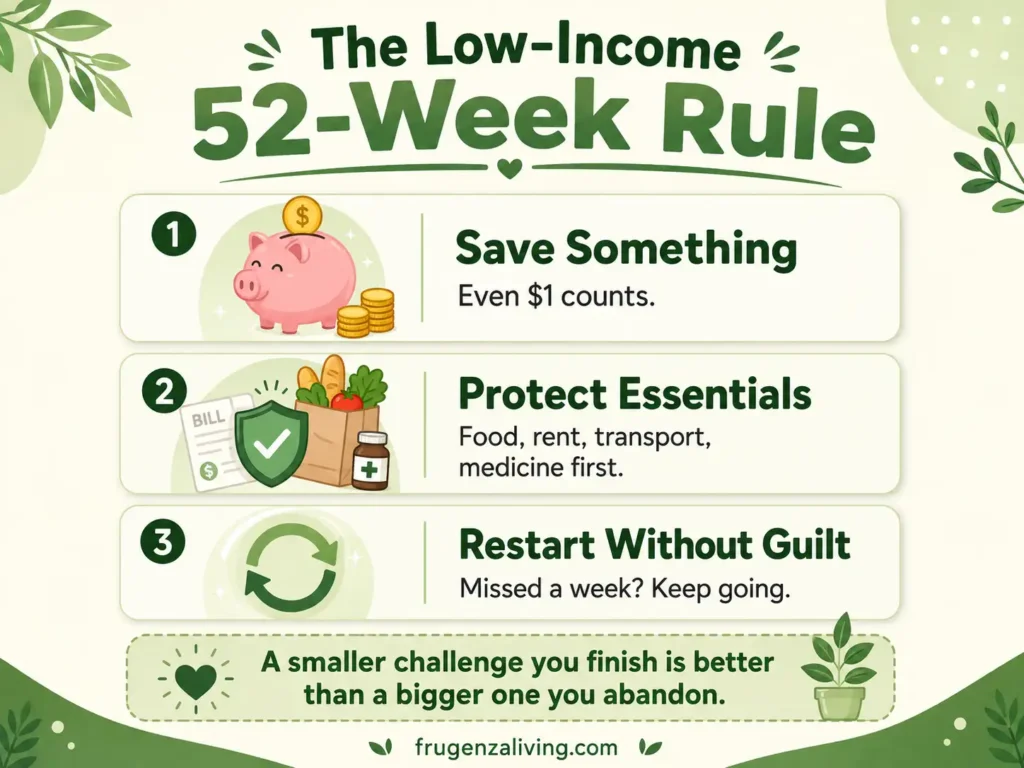 The Low-Income
52-Week Rule

1
$
Save Something
Even $1 counts.

2
BILL
$
Protect Essentials
Food, rent, transport, medicine first.

3
Restart Without Guilt
Missed a week? Keep going.

A smaller challenge you finish is better than a bigger one you abandon.

frugenzaliving.com